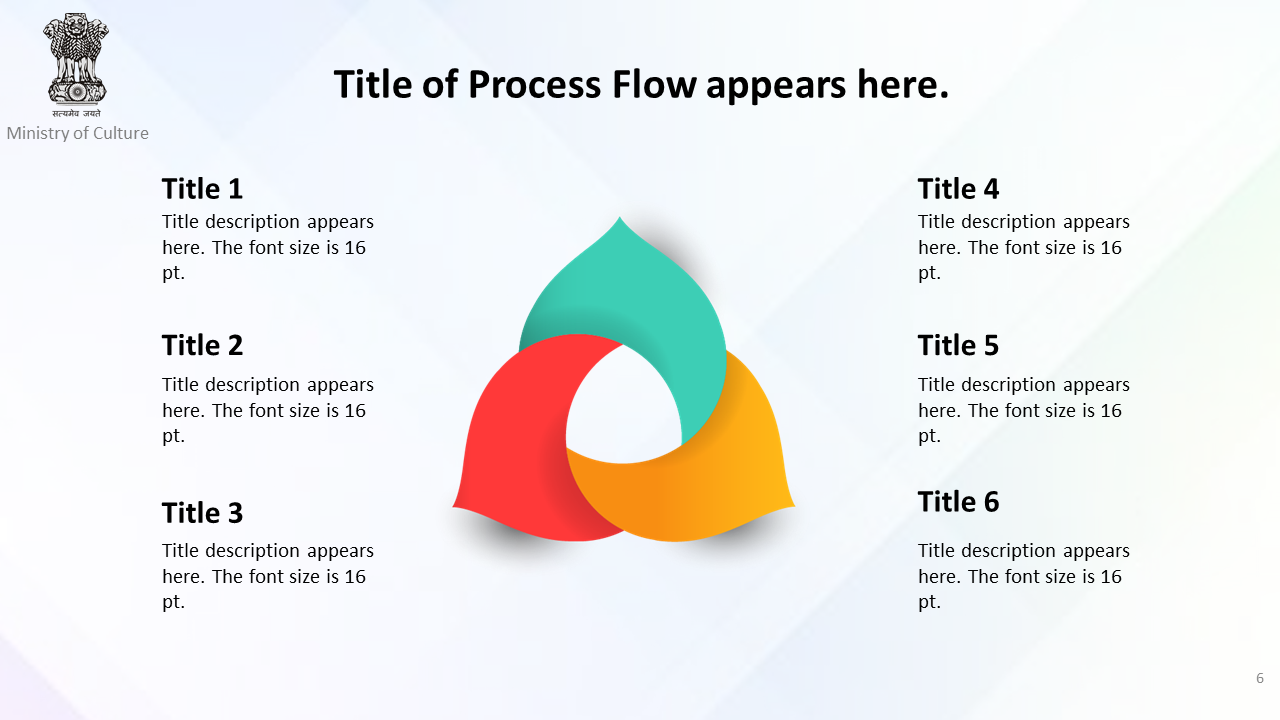 सत्यमेव जयते
Ministry of Culture

Title of Process Flow appears here.

Title 1
Title description appears here. The font size is 16 pt.

Title 2
Title description appears here. The font size is 16 pt.

Title 3
Title description appears here. The font size is 16 pt.

Title 4
Title description appears here. The font size is 16 pt.

Title 5
Title description appears here. The font size is 16 pt.

Title 6
Title description appears here. The font size is 16 pt.

6